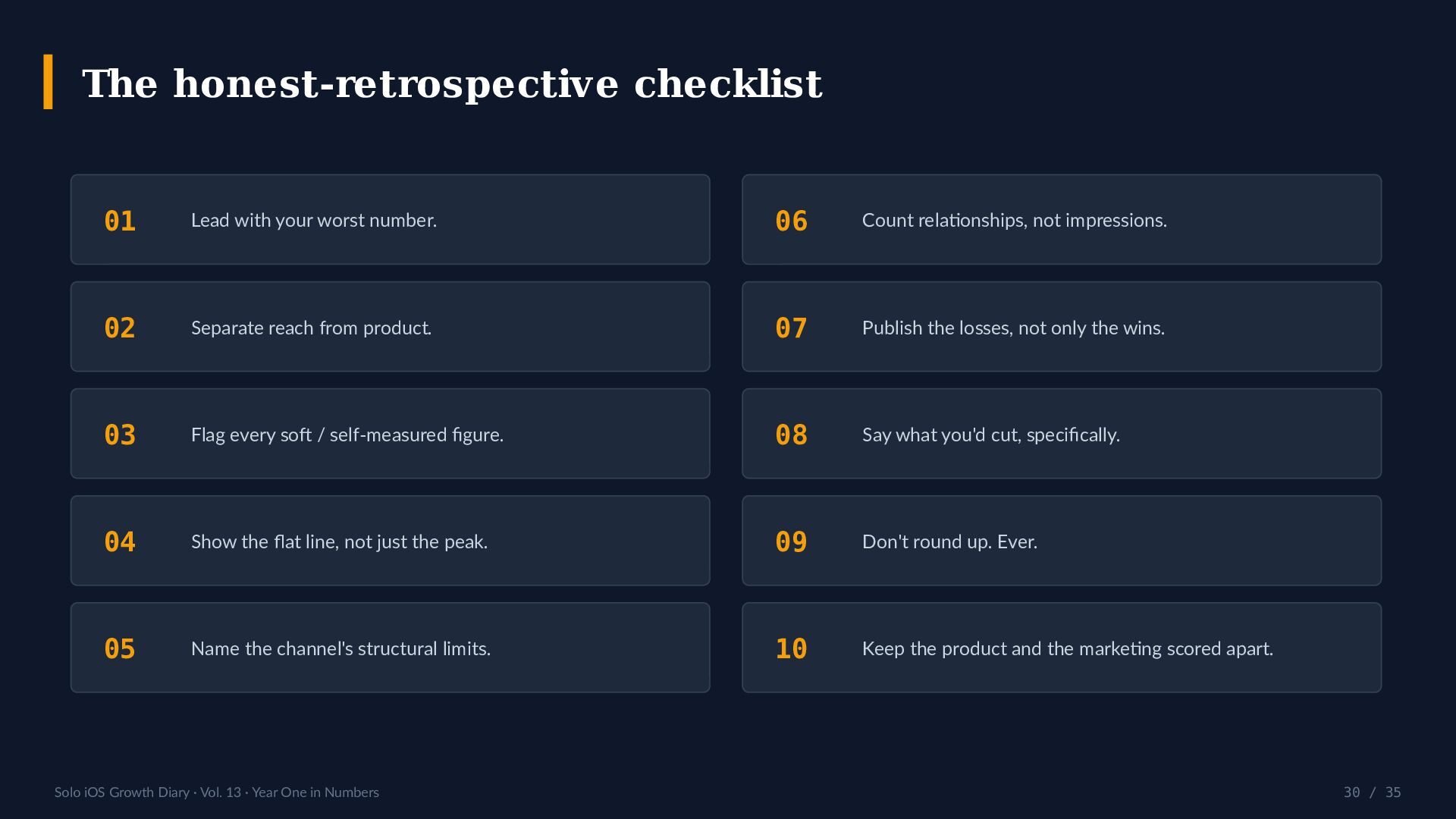 The honest-retrospective checklist

01 Lead with your worst number.

02 Separate reach from product.

03 Flag every soft / self-measured figure.

04 Show the flat line, not just the peak.

05 Name the channel's structural limits.

06 Count relationships, not impressions.

07 Publish the losses, not only the wins.

08 Say what you'd cut, specifically.

09 Don't round up. Ever.

10 Keep the product and the marketing scored apart.

Solo iOS Growth Diary · Vol. 13 · Year One in Numbers

30 / 35